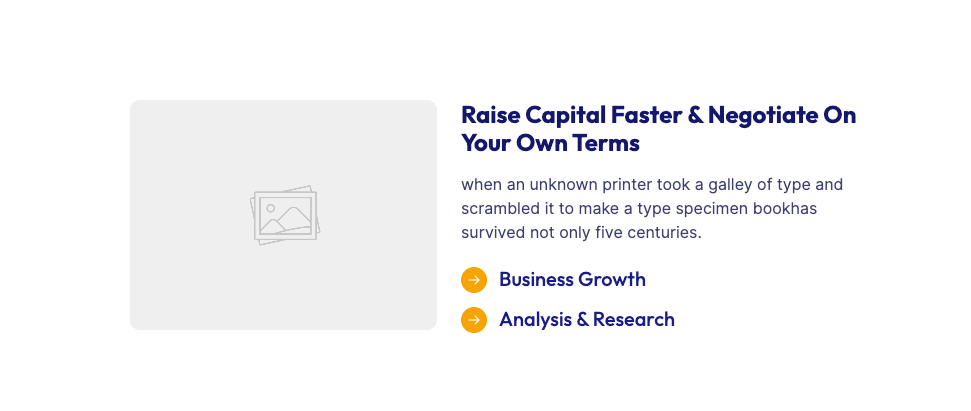 Raise Capital Faster & Negotiate On Your Own Terms

when an unknown printer took a galley of type and scrambled it to make a type specimen bookhas survived not only five centuries.

Business Growth

Analysis & Research